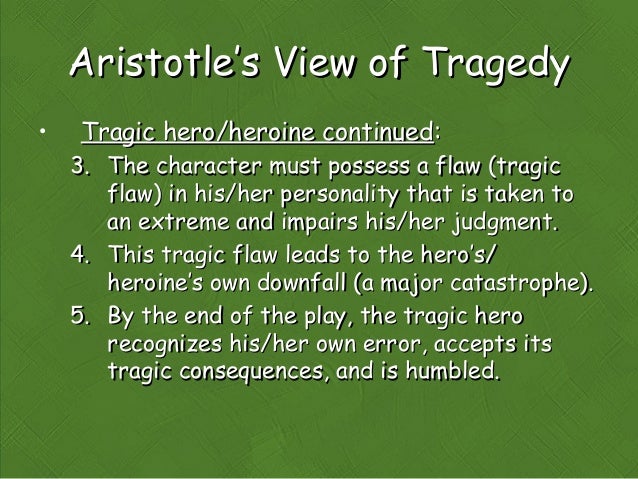 Aristotle's View of Tragedy

• Tragic hero/heroine continued:
3. The character must possess a flaw (tragic flaw) in his/her personality that is taken to an extreme and impairs his/her judgment.
4. This tragic flaw leads to the hero's/ heroine's own downfall (a major catastrophe).
5. By the end of the play, the tragic hero recognizes his/her own error, accepts its tragic consequences, and is humbled.